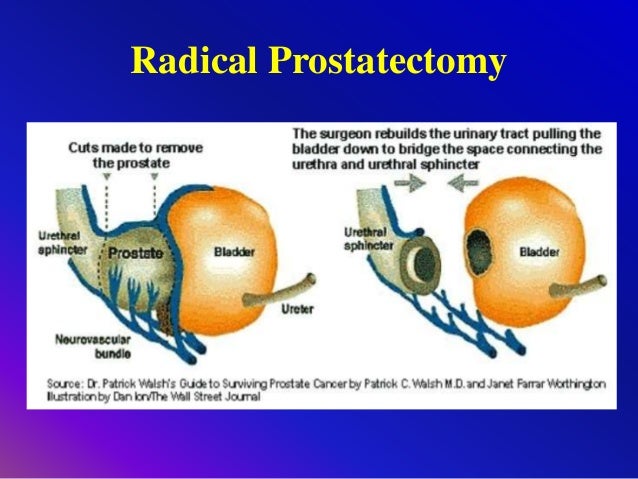 Radical Prostatectomy

Cuts made to remove the prostate

Urethral sphincter

Prostate

Bladder

Ureter

Neurovascular bundle

The surgeon rebuilds the urinary tract pulling the bladder down to bridge the space connecting the urethra and urethral sphincter

Urethral sphincter

Bladder

Source: Dr. Patrick Walsh's Guide to Surviving Prostate Cancer by Patrick C. Walsh M.D. and Janet Farrar Worthington Illustration by Dan Ion/The Wall Street Journal